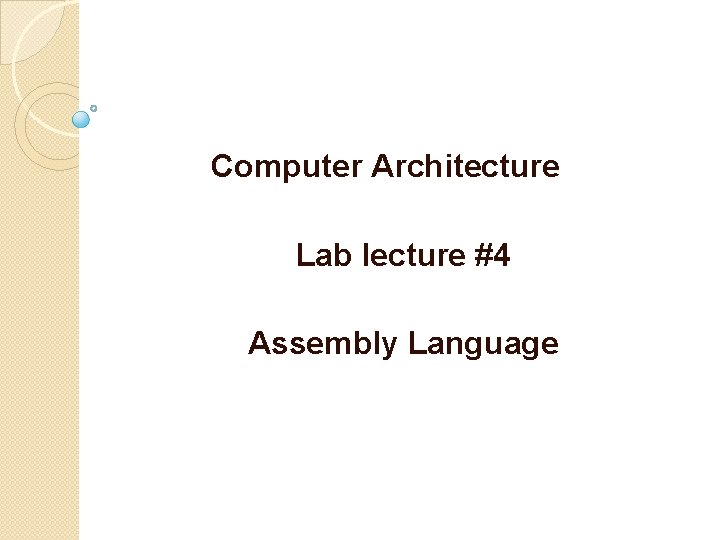 Computer Architecture

Lab lecture #4

Assembly Language